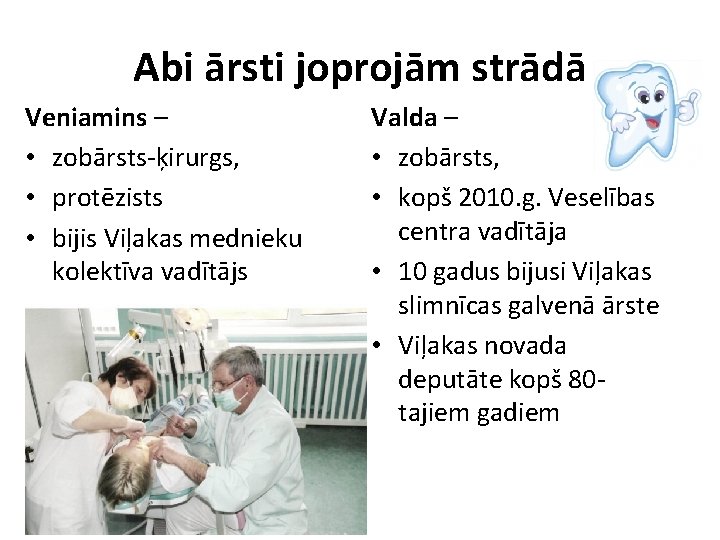 Abi ārsti joprojām strādā

Veniamins –
• zobārsts-ķirurgs,
• protēzists
• bijis Viļakas mednieku kolektīva vadītājs

Valda –
• zobārsts,
• kopš 2010.g. Veselības centra vadītāja
• 10 gadus bijusi Viļakas slimnīcas galvenā ārste
• Viļakas novada deputāte kopš 80-tajiem gadiem